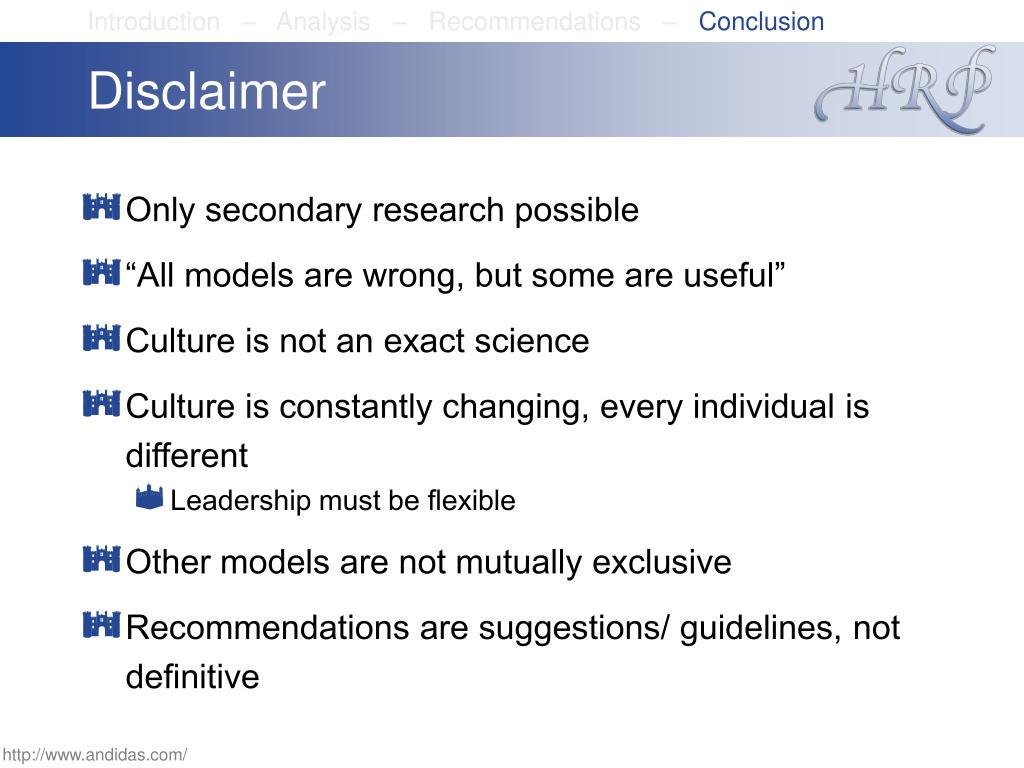 Introduction – Analysis – Recommendations – Conclusion

Disclaimer

HRP

Only secondary research possible

“All models are wrong, but some are useful”

Culture is not an exact science

Culture is constantly changing, every individual is different

Leadership must be flexible

Other models are not mutually exclusive

Recommendations are suggestions/ guidelines, not definitive

http://www.andidas.com/